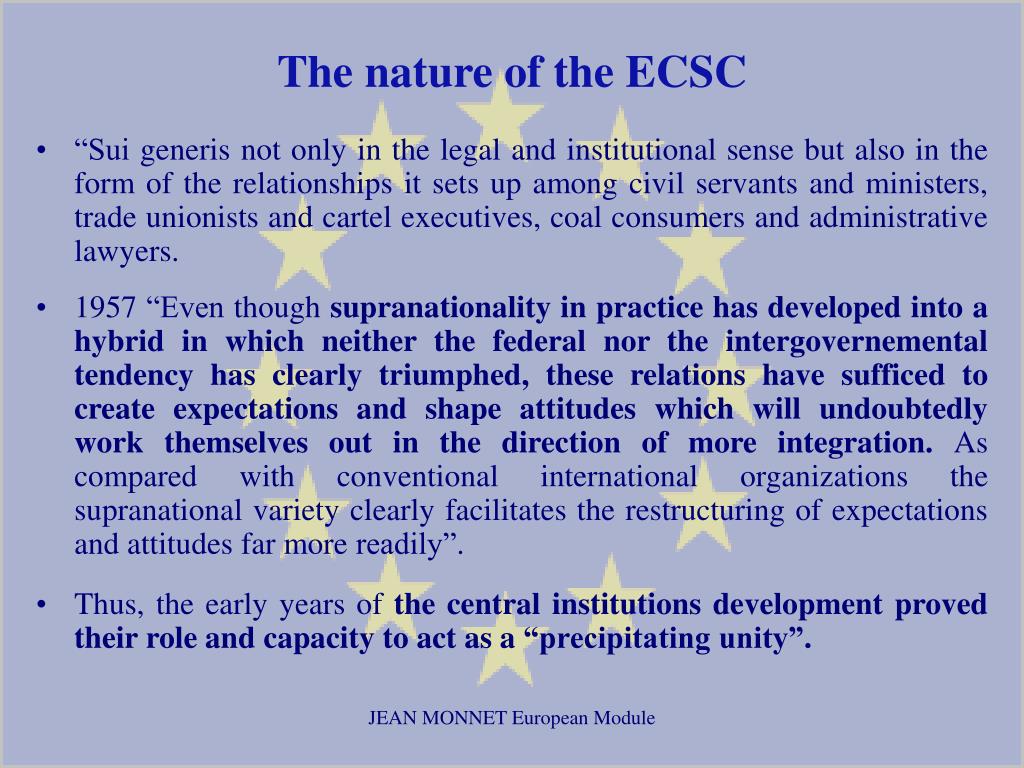 The nature of the ECSC

• “Sui generis not only in the legal and institutional sense but also in the form of the relationships it sets up among civil servants and ministers, trade unionists and cartel executives, coal consumers and administrative lawyers.

• 1957 “Even though supranationality in practice has developed into a hybrid in which neither the federal nor the intergovernemental tendency has clearly triumphed, these relations have sufficed to create expectations and shape attitudes which will undoubtedly work themselves out in the direction of more integration. As compared with conventional international organizations the supranational variety clearly facilitates the restructuring of expectations and attitudes far more readily”.

• Thus, the early years of the central institutions development proved their role and capacity to act as a “precipitating unity”.

JEAN MONNET European Module